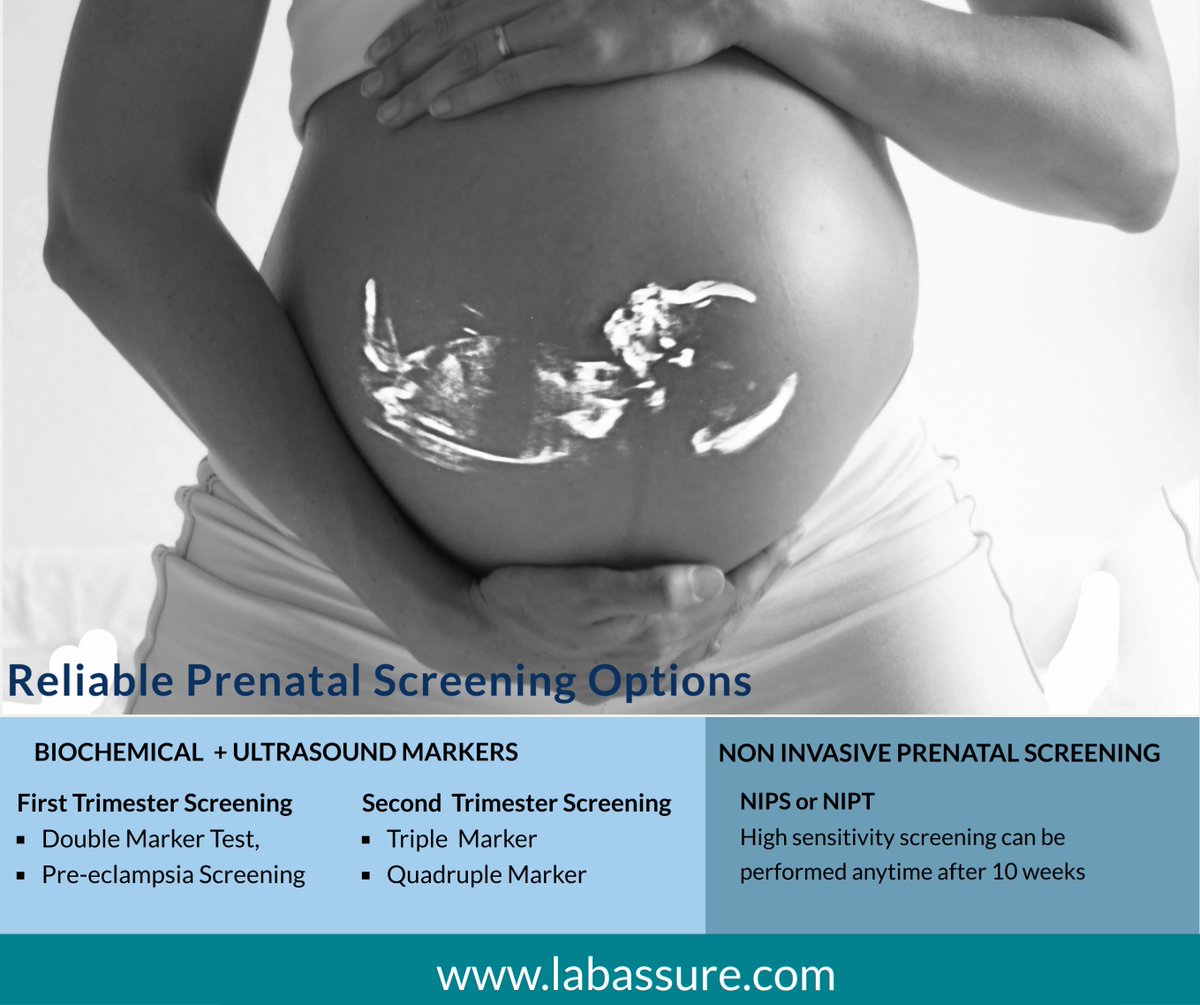 Reliable Prenatal Screening Options

BIOCHEMICAL + ULTRASOUND MARKERS

First Trimester Screening
▪ Double Marker Test,
▪ Pre-eclampsia Screening

Second Trimester Screening
▪ Triple Marker
▪ Quadruple Marker

NON INVASIVE PRENATAL SCREENING

NIPS or NIPT
High sensitivity screening can be performed anytime after 10 weeks

www.labassure.com